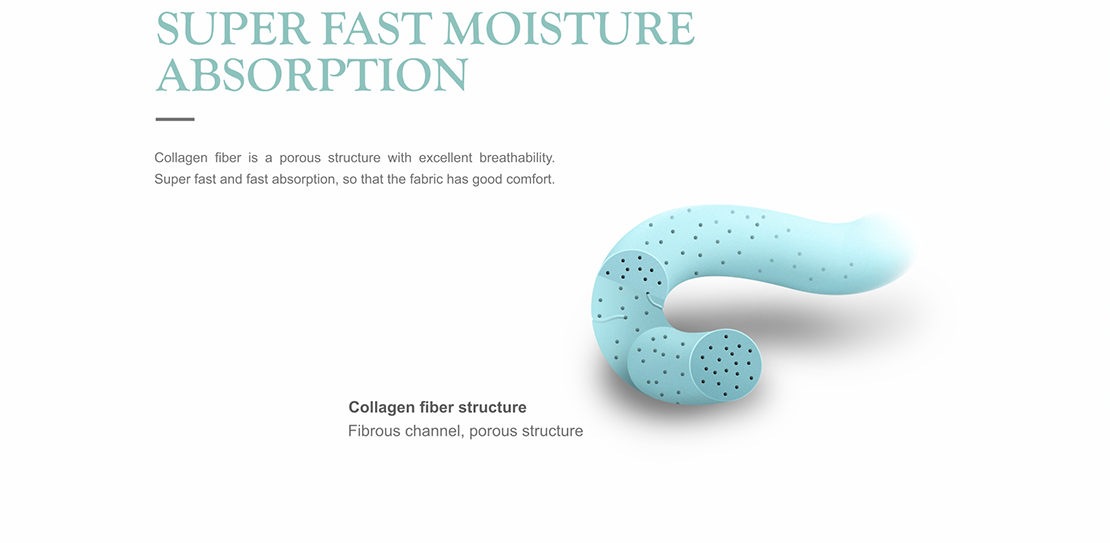 SUPER FAST MOISTURE ABSORPTION

Collagen fiber is a porous structure with excellent breathability. Super fast and fast absorption, so that the fabric has good comfort.

Collagen fiber structure
Fibrous channel, porous structure